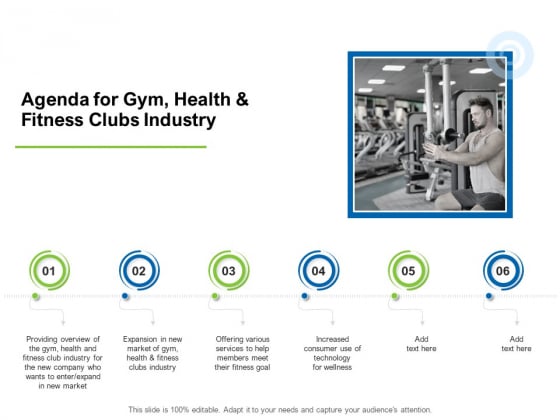 Agenda for Gym, Health & Fitness Clubs Industry

01

Providing overview of the gym, health and fitness club industry for the new company who wants to enter/expand in new market

02

Expansion in new market of gym, health & fitness clubs industry

03

Offering various services to help members meet their fitness goal

04

Increased consumer use of technology for wellness

05

Add text here

06

Add text here

This slide is 100% editable. Adapt it to your needs and capture your audience's attention.